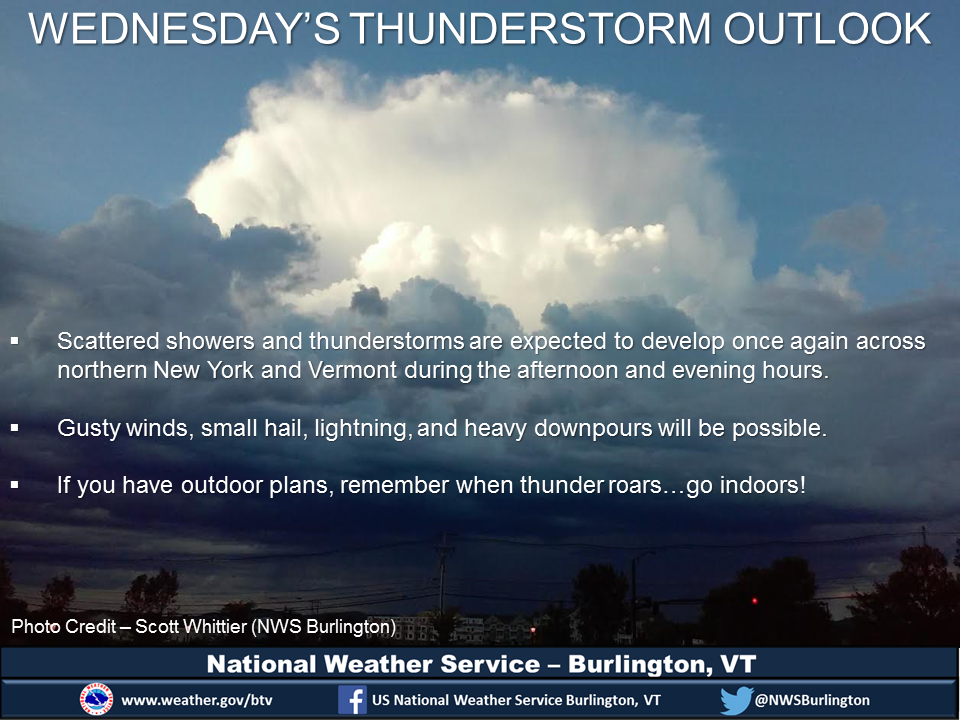 WEDNESDAY'S THUNDERSTORM OUTLOOK

▪ Scattered showers and thunderstorms are expected to develop once again across northern New York and Vermont during the afternoon and evening hours.

▪ Gusty winds, small hail, lightning, and heavy downpours will be possible.

▪ If you have outdoor plans, remember when thunder roars…go indoors!

Photo Credit – Scott Whittier (NWS Burlington)

National Weather Service – Burlington, VT

www.weather.gov/btv US National Weather Service Burlington, VT @NWSBurlington